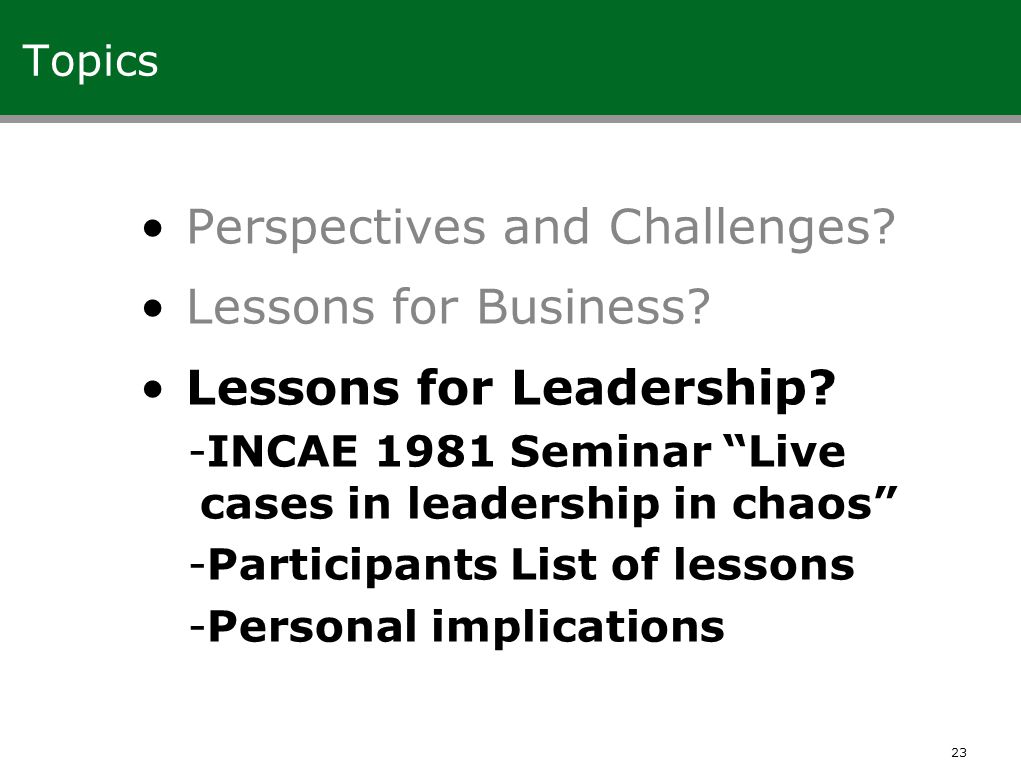 Topics

• Perspectives and Challenges?

• Lessons for Business?

• Lessons for Leadership?

-INCAE 1981 Seminar “Live cases in leadership in chaos”

-Participants List of lessons

-Personal implications

23